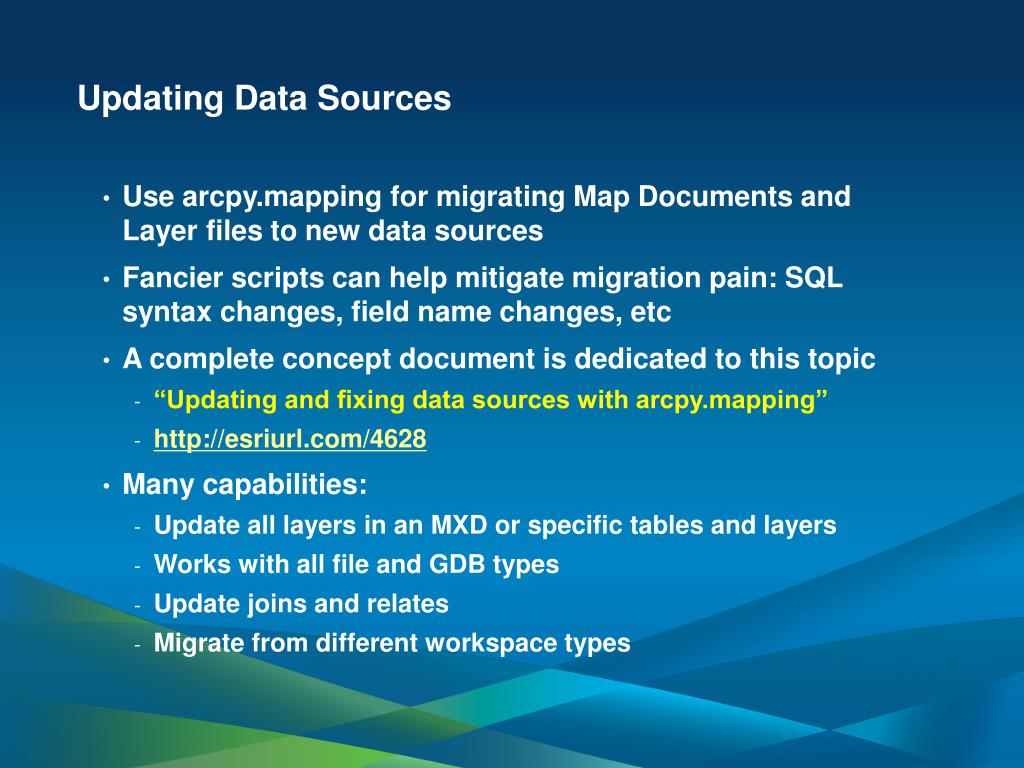 Updating Data Sources

• Use arcpy.mapping for migrating Map Documents and Layer files to new data sources
• Fancier scripts can help mitigate migration pain: SQL syntax changes, field name changes, etc
• A complete concept document is dedicated to this topic
  - “Updating and fixing data sources with arcpy.mapping”
  - http://esriurl.com/4628
• Many capabilities:
  - Update all layers in an MXD or specific tables and layers
  - Works with all file and GDB types
  - Update joins and relates
  - Migrate from different workspace types